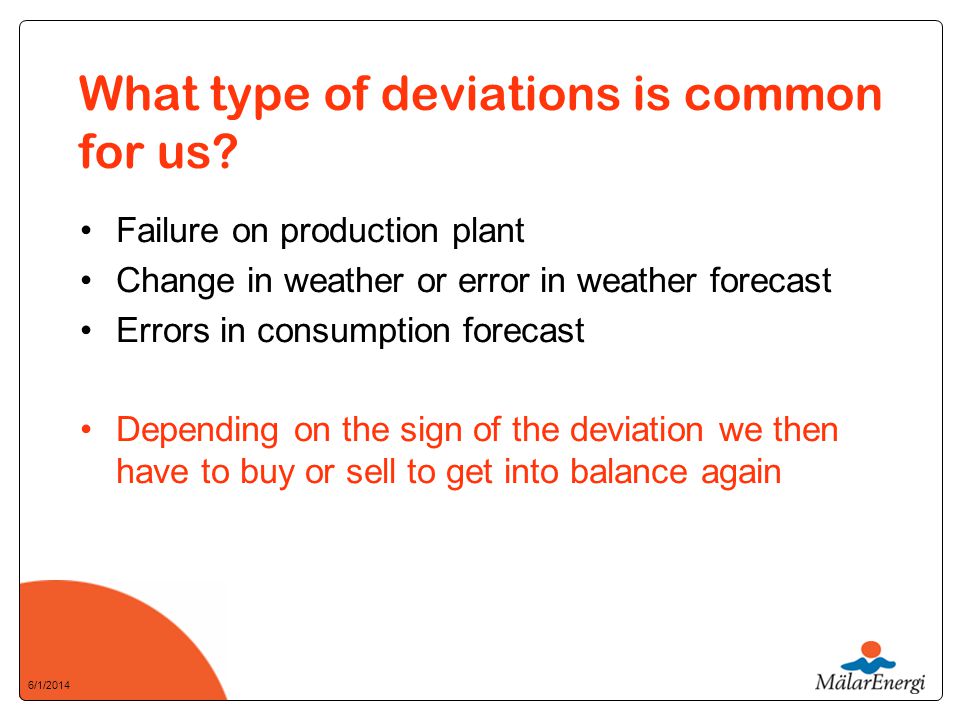 What type of deviations is common for us?

• Failure on production plant
• Change in weather or error in weather forecast
• Errors in consumption forecast

• Depending on the sign of the deviation we then have to buy or sell to get into balance again

6/1/2014

MälarEnergi